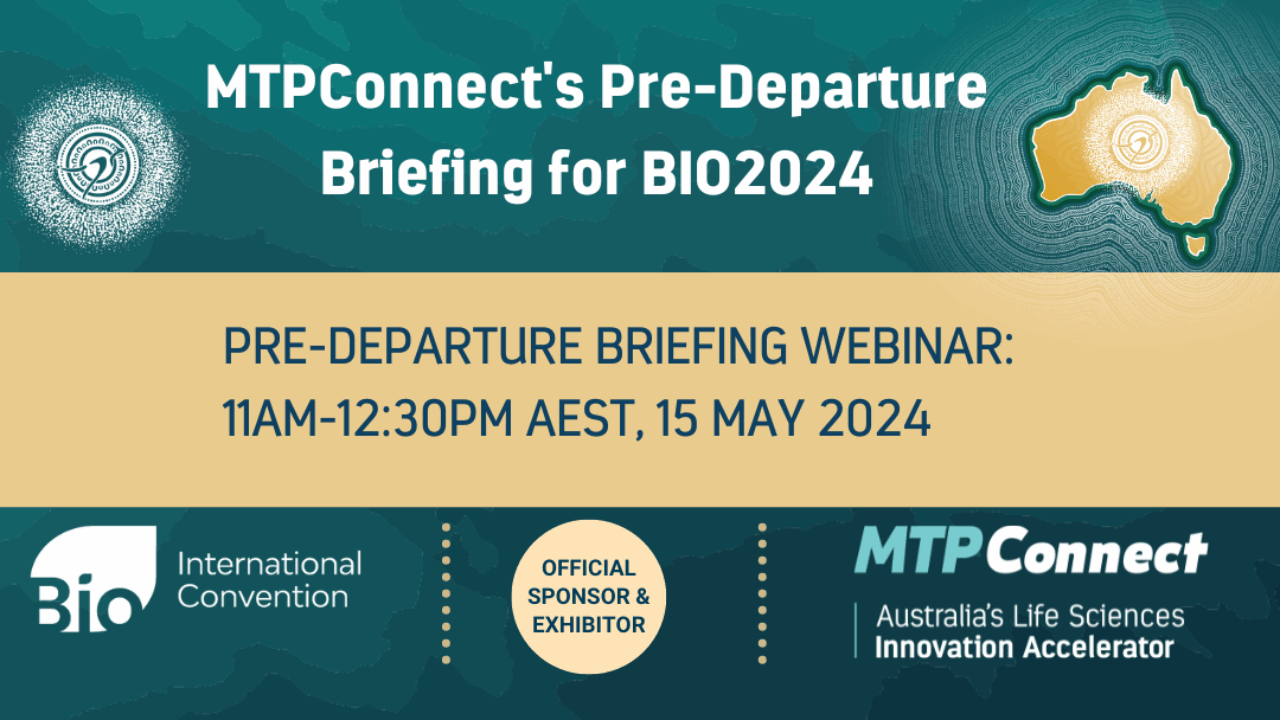 MTPConnect's Pre-Departure Briefing for BIO2024

PRE-DEPARTURE BRIEFING WEBINAR:
11AM-12:30PM AEST, 15 MAY 2024

Bio International Convention

OFFICIAL SPONSOR & EXHIBITOR

MTPConnect
Australia's Life Sciences Innovation Accelerator